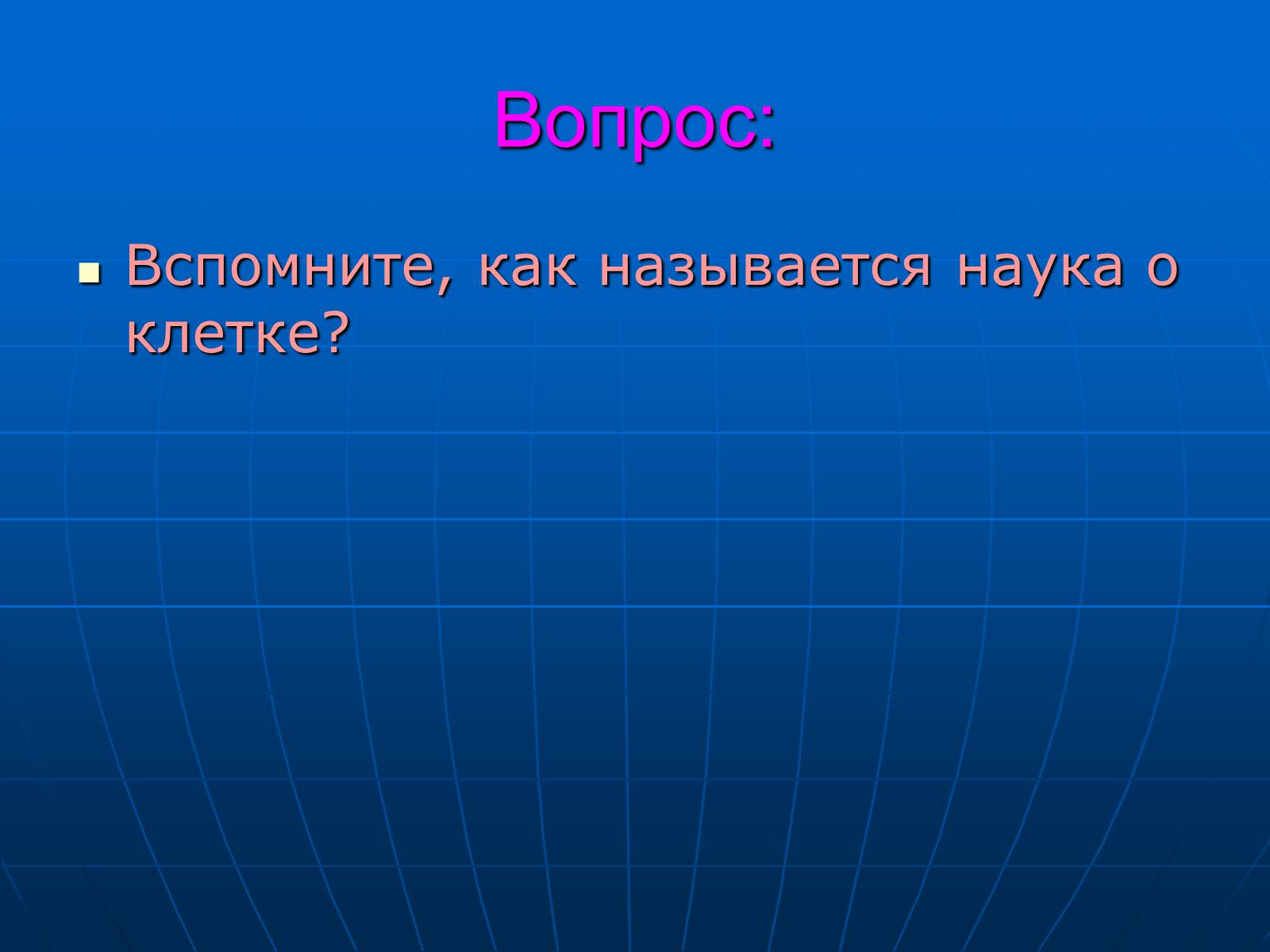 Вопрос:

Вспомните, как называется наука о клетке?